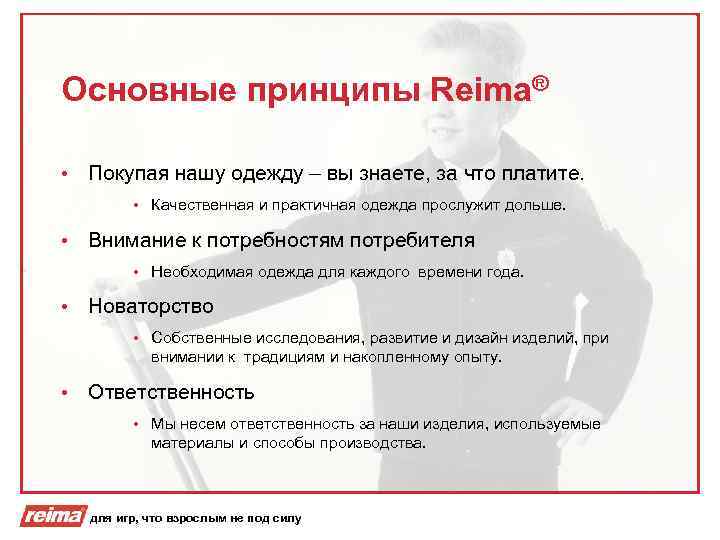 Основные принципы Reima®

• Покупая нашу одежду – вы знаете, за что платите.
  • Качественная и практичная одежда прослужит дольше.
• Внимание к потребностям потребителя
  • Необходимая одежда для каждого времени года.
• Новаторство
  • Собственные исследования, развитие и дизайн изделий, при внимании к традициям и накопленному опыту.
• Ответственность
  • Мы несем ответственность за наши изделия, используемые материалы и способы производства.

reima для игр, что взрослым не под силу